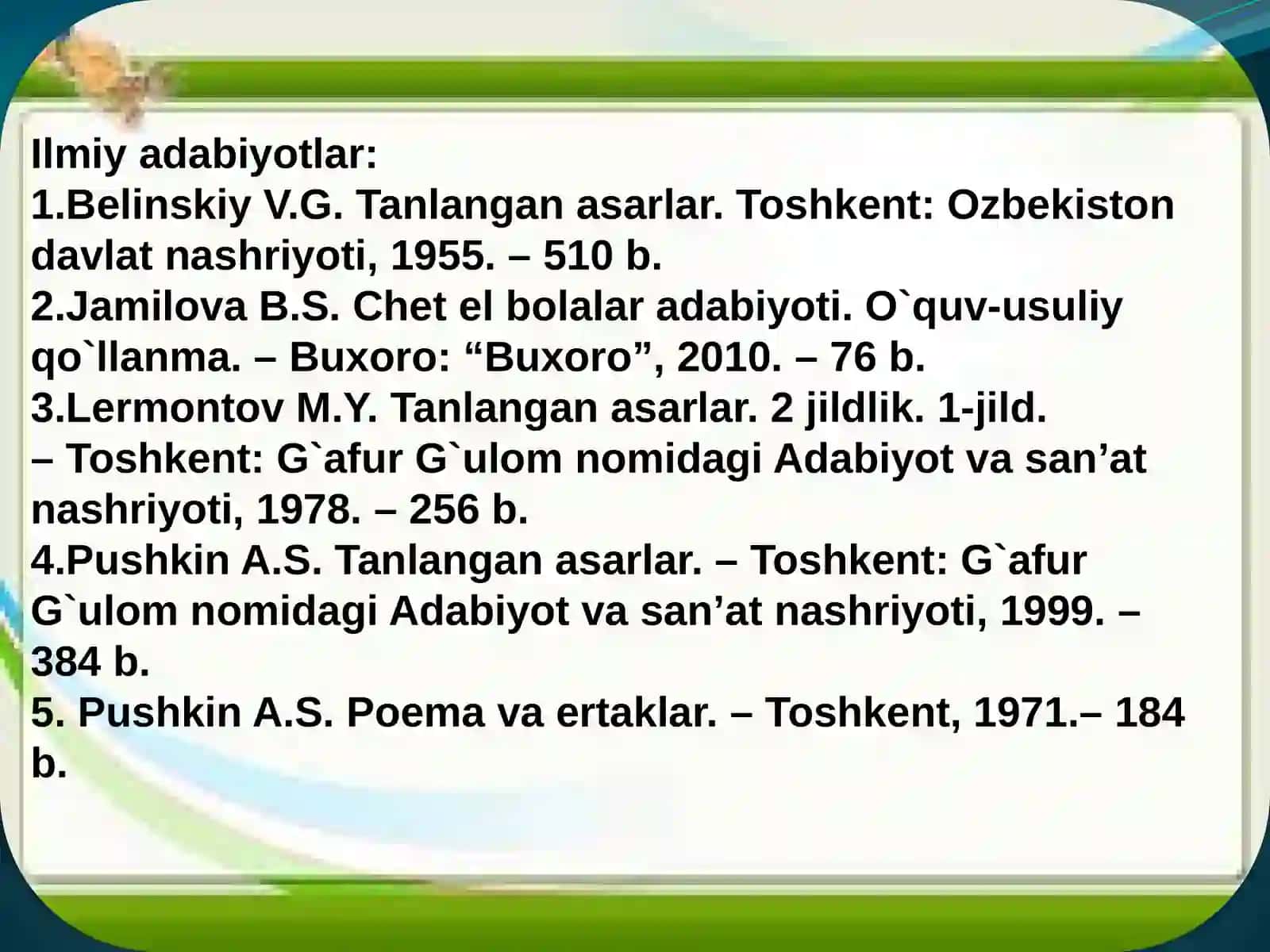 Ilmiy adabiyotlar:
1.Belinskiy V.G. Tanlangan asarlar. Toshkent: Ozbekiston davlat nashriyoti, 1955. – 510 b.
2.Jamilova B.S. Chet el bolalar adabiyoti. O`quv-usuliy qo`llanma. – Buxoro: “Buxoro”, 2010. – 76 b.
3.Lermontov M.Y. Tanlangan asarlar. 2 jildlik. 1-jild. – Toshkent: G`afur G`ulom nomidagi Adabiyot va san’at nashriyoti, 1978. – 256 b.
4.Pushkin A.S. Tanlangan asarlar. – Toshkent: G`afur G`ulom nomidagi Adabiyot va san’at nashriyoti, 1999. – 384 b.
5. Pushkin A.S. Poema va ertaklar. – Toshkent, 1971.– 184 b.